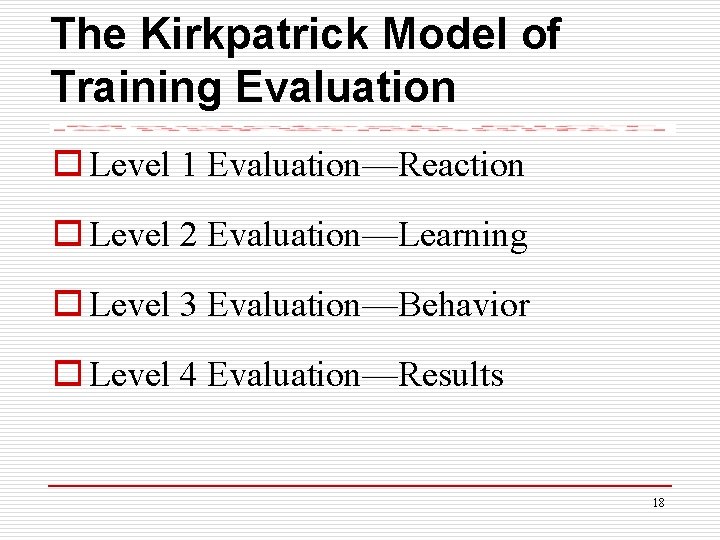 The Kirkpatrick Model of Training Evaluation

Level 1 Evaluation—Reaction

Level 2 Evaluation—Learning

Level 3 Evaluation—Behavior

Level 4 Evaluation—Results

18